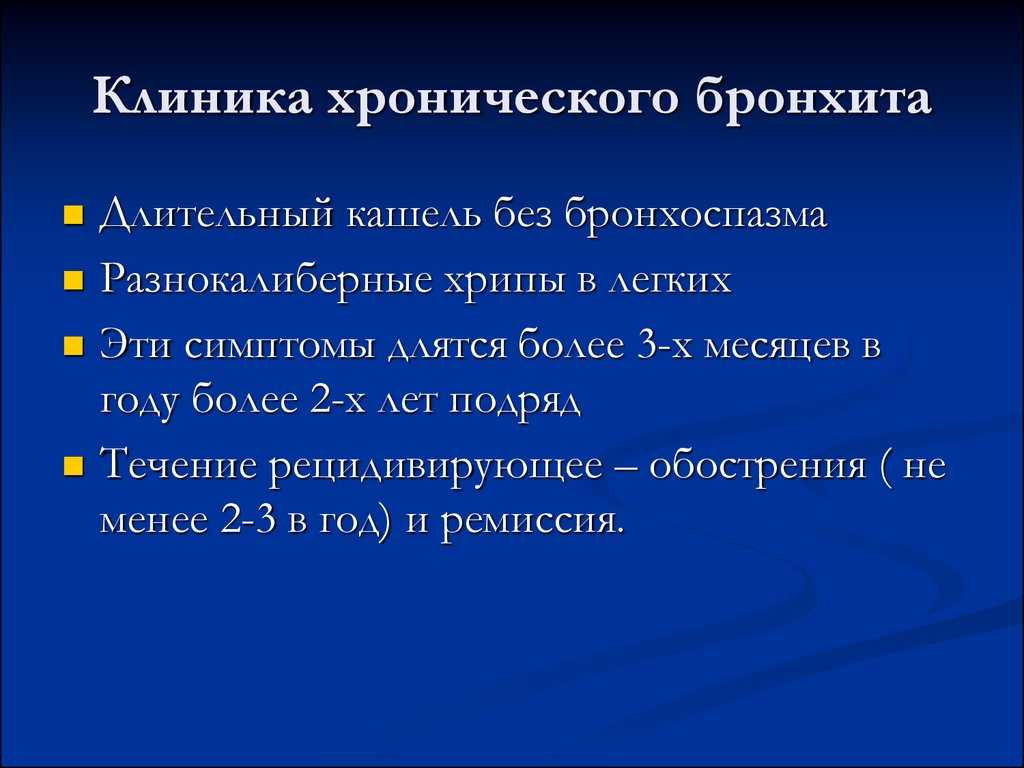 Клиника хронического бронхита

- Длительный кашель без бронхоспазма
- Разнокалиберные хрипы в легких
- Эти симптомы длятся более 3-х месяцев в году более 2-х лет подряд
- Течение рецидивирующее – обострения ( не менее 2-3 в год) и ремиссия.